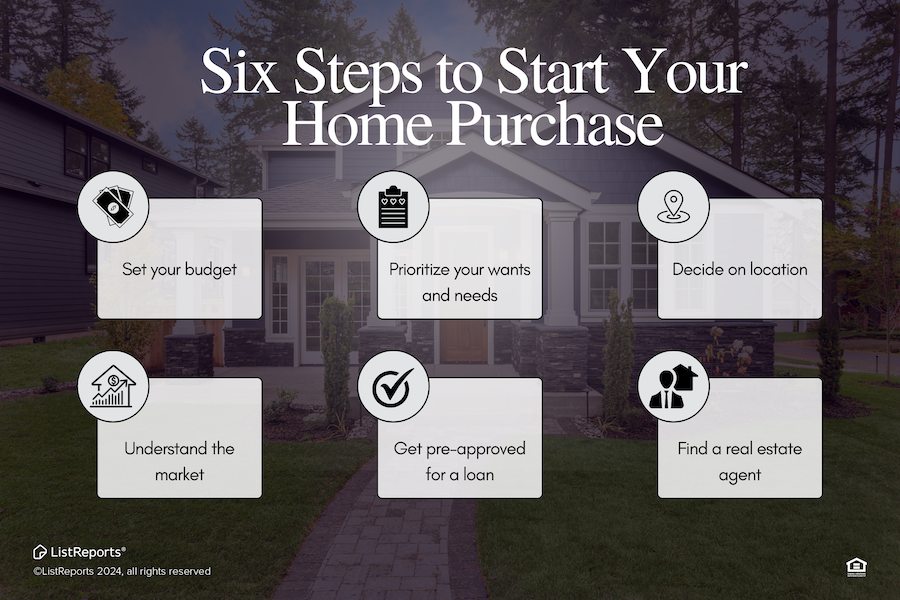 Six Steps to Start Your Home Purchase

Set your budget

Prioritize your wants and needs

Decide on location

Understand the market

Get pre-approved for a loan

Find a real estate agent

ListReports®
©ListReports 2024, all rights reserved